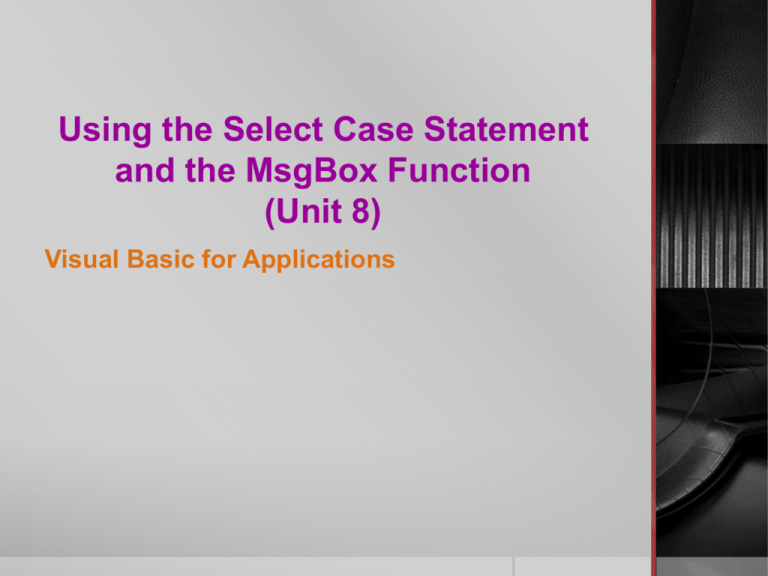 Using the Select Case Statement and the MsgBox Function (Unit 8)

Visual Basic for Applications